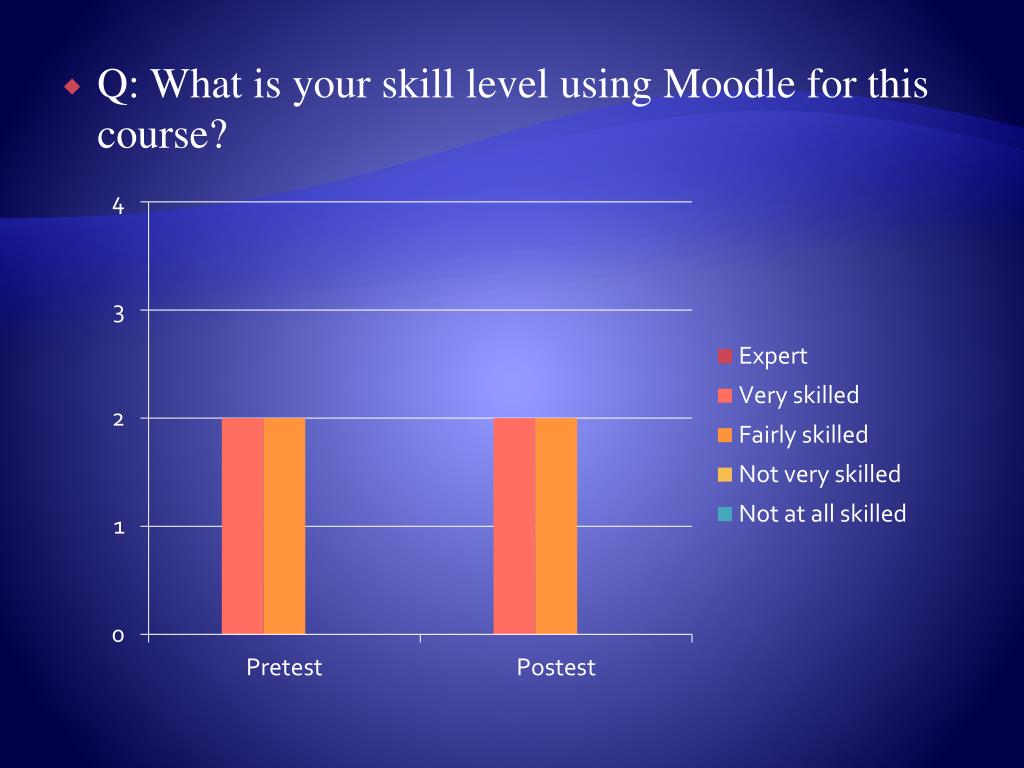 Q: What is your skill level using Moodle for this course?

4
3
2
1
0

Pretest
Postest

Expert
Very skilled
Fairly skilled
Not very skilled
Not at all skilled